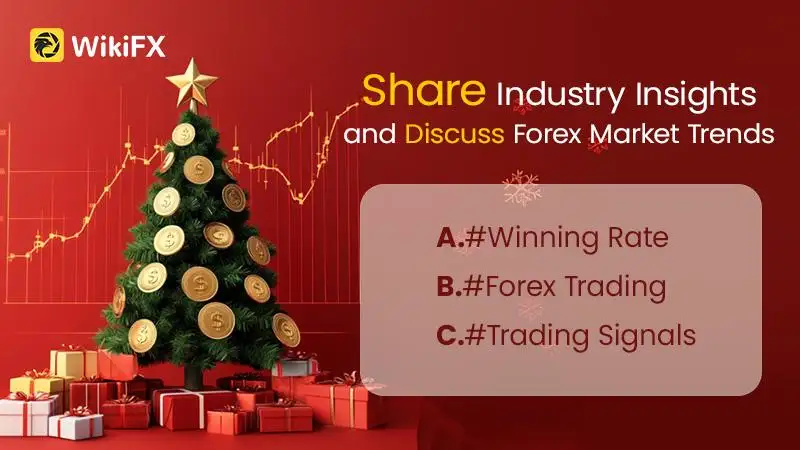 WikiFX

Share Industry Insights and Discuss Forex Market Trends

A.#Winning Rate
B.#Forex Trading
C.#Trading Signals